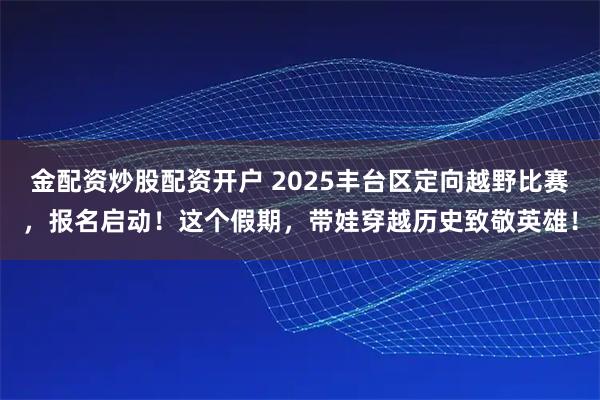 金配资炒股配资开户 2025丰台区定向越野比赛，报名启动！这个假期，带娃穿越历史致敬英雄！